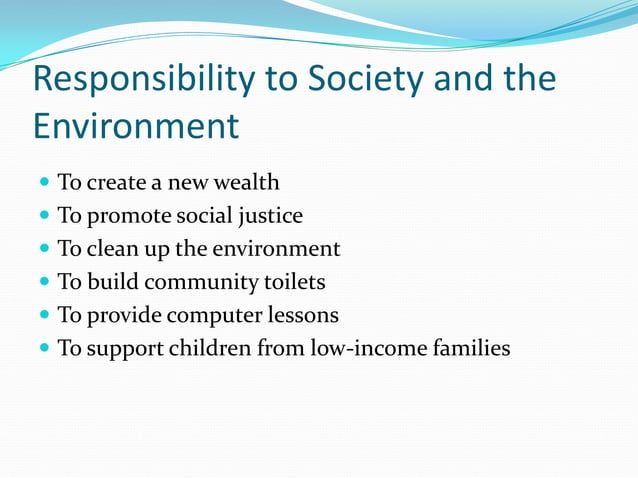 Responsibility to Society and the Environment

- To create a new wealth
- To promote social justice
- To clean up the environment
- To build community toilets
- To provide computer lessons
- To support children from low-income families